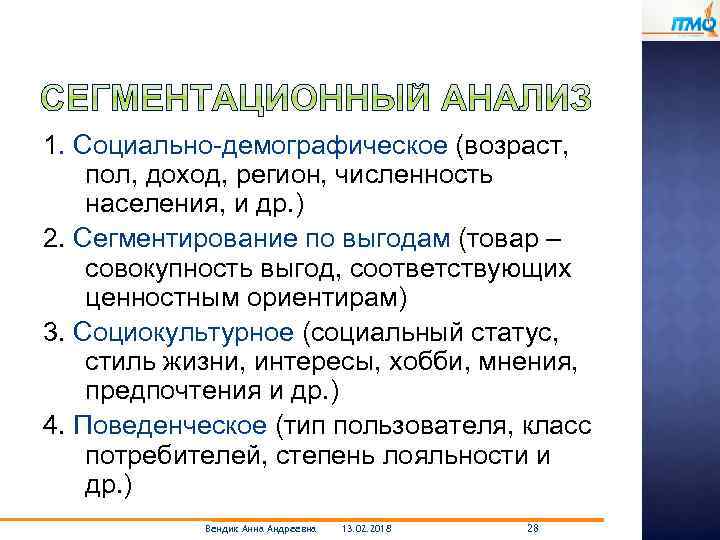 ITMO

СЕГМЕНТАЦИОННЫЙ АНАЛИЗ

1. Социально-демографическое (возраст, пол, доход, регион, численность населения, и др.)

2. Сегментирование по выгодам (товар – совокупность выгод, соответствующих ценностным ориентирам)

3. Социокультурное (социальный статус, стиль жизни, интересы, хобби, мнения, предпочтения и др.)

4. Поведенческое (тип пользователя, класс потребителей, степень лояльности и др.)

Вендик Анна Андреевна 13.02.2018 28